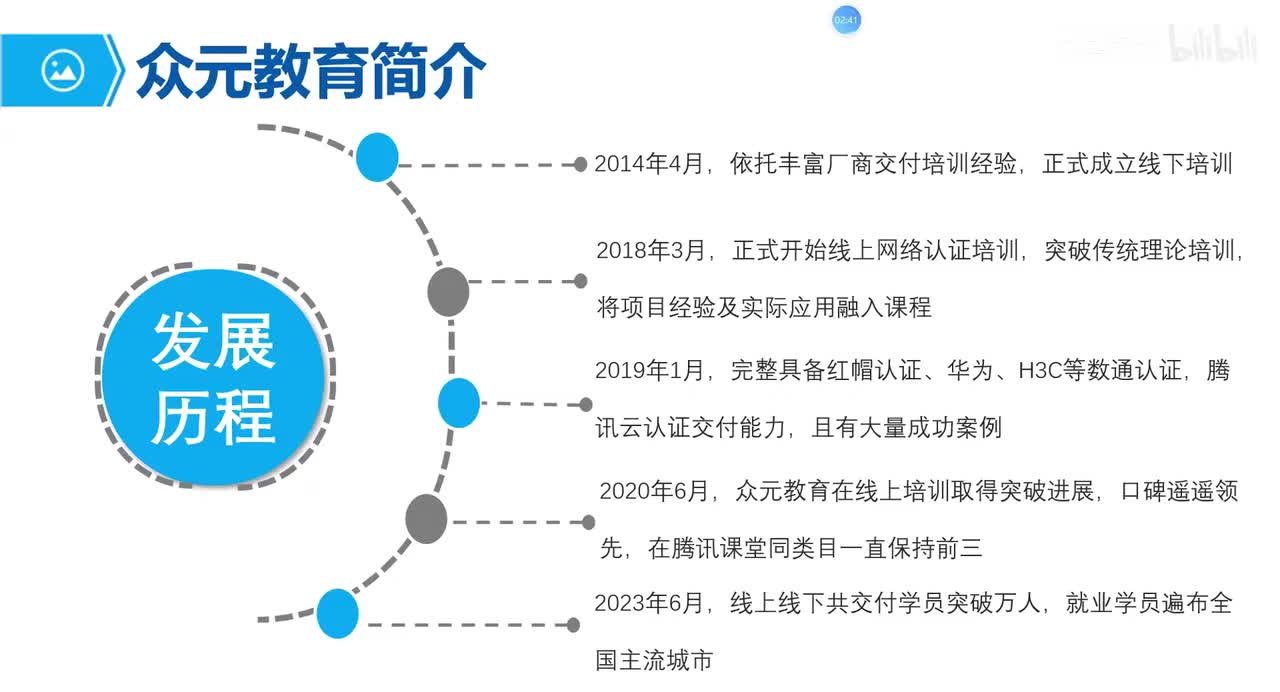 02:41

bilibili

众元教育简介

发展历程

2014年4月，依托丰富厂商交付培训经验，正式成立线下培训

2018年3月，正式开始线上网络认证培训，突破传统理论培训，将项目经验及实际应用融入课程

2019年1月，完整具备红帽认证、华为、H3C等数通认证，腾讯云认证交付能力，且有大量成功案例

2020年6月，众元教育在线上培训取得突破进展，口碑遥遥领先，在腾讯课堂同类目一直保持前三

2023年6月，线上线下共交付学员突破万人，就业学员遍布全国主流城市